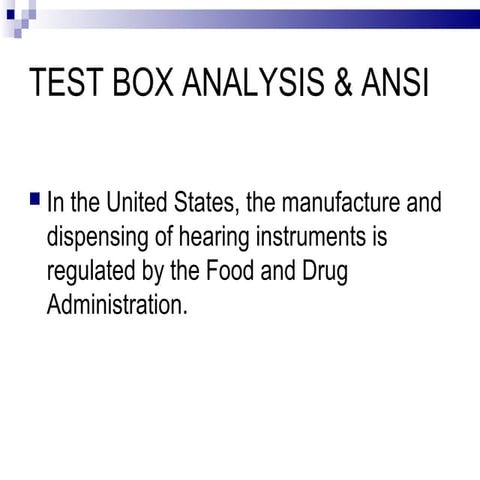 TEST BOX ANALYSIS & ANSI

In the United States, the manufacture and dispensing of hearing instruments is regulated by the Food and Drug Administration.